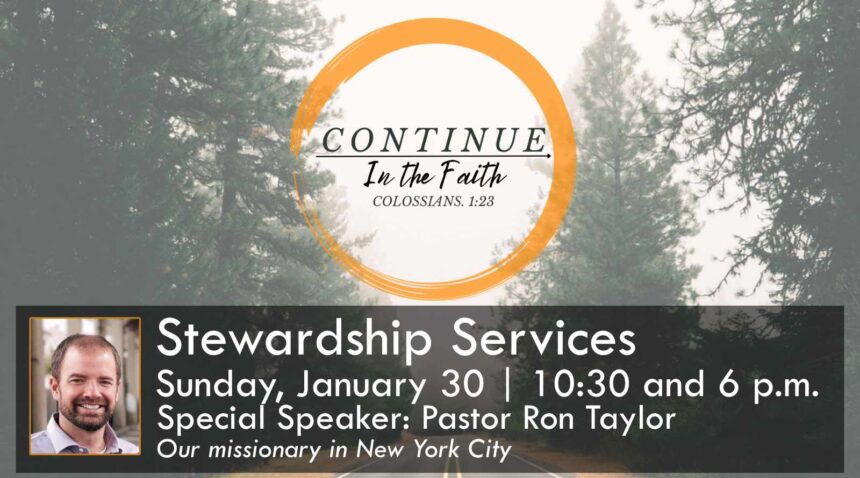 CONTINUE
In the Faith
COLOSSIANS. 1:23

Stewardship Services
Sunday, January 30 | 10:30 and 6 p.m.
Special Speaker: Pastor Ron Taylor
Our missionary in New York City